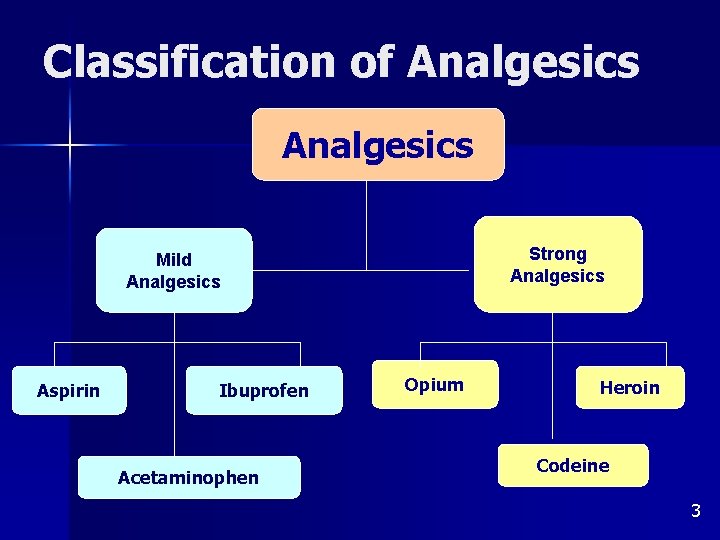 Classification of Analgesics

Analgesics

Mild Analgesics

Strong Analgesics

Aspirin

Ibuprofen

Acetaminophen

Opium

Heroin

Codeine

3